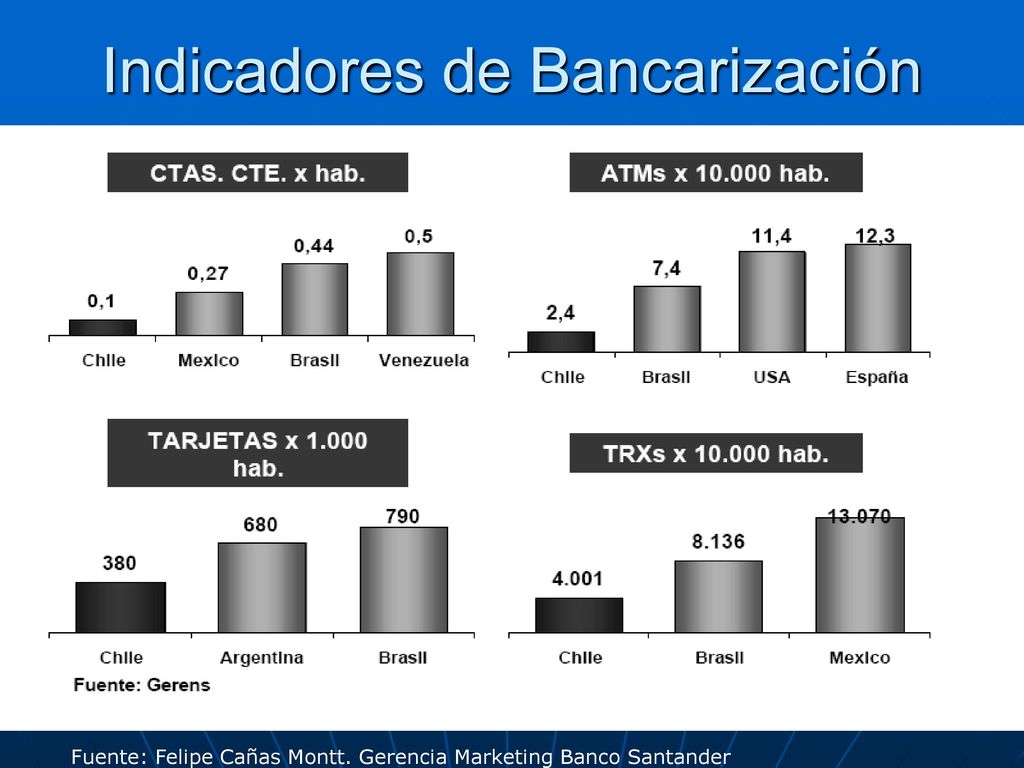 Indicadores de Bancarización

CTAS. CTE. x hab.

0,1
0,27
0,44
0,5

Chile
Mexico
Brasil
Venezuela

ATMs x 10.000 hab.

2,4
7,4
11,4
12,3

Chile
Brasil
USA
España

TARJETAS x 1.000 hab.

380
680
790

Chile
Argentina
Brasil

Fuente: Gerens

TRXs x 10.000 hab.

4.001
8.136
13.070

Chile
Brasil
Mexico

Fuente: Felipe Cañas Montt. Gerencia Marketing Banco Santander